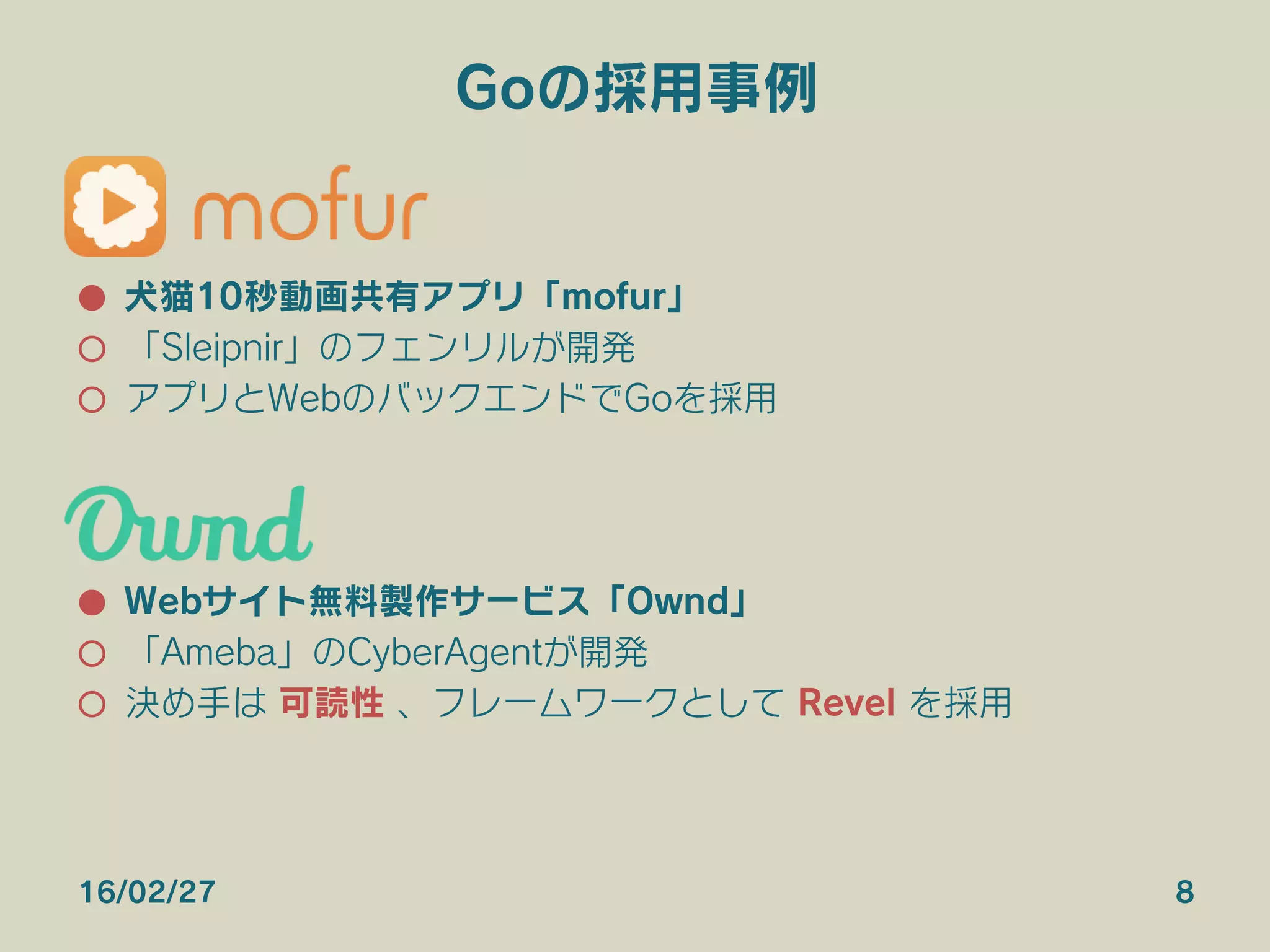 Goの採用事例

mofur

● 犬猫10秒動画共有アプリ「mofur」
○ 「Sleipnir」のフェンリルが開発
○ アプリとWebのバックエンドでGoを採用

Ownd

● Webサイト無料製作サービス「Ownd」
○ 「Ameba」のCyberAgentが開発
○ 決め手は 可読性 、フレームワークとして Revel を採用

16/02/27

8